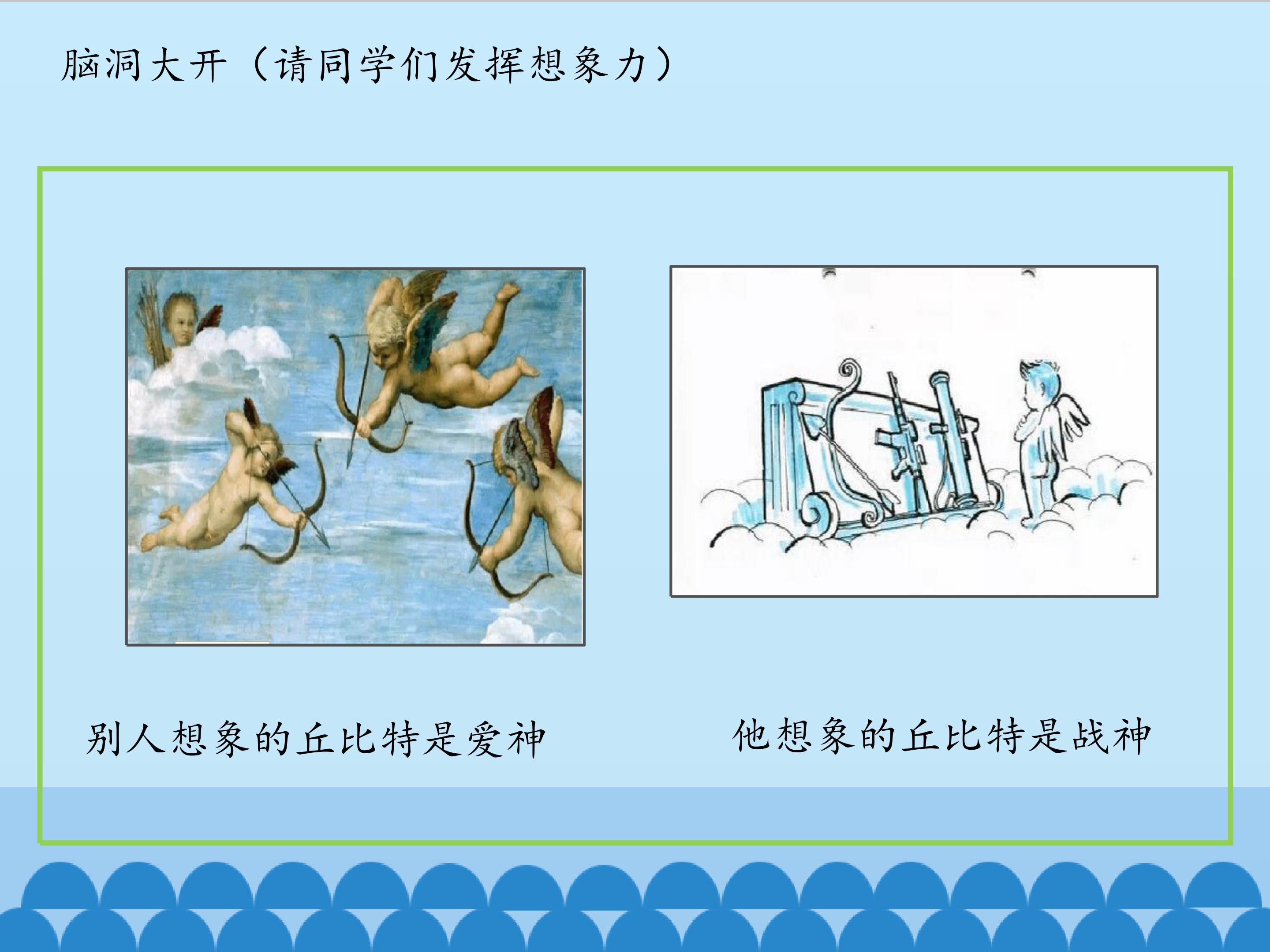 脑洞大开（请同学们发挥想象力）

别人想象的丘比特是爱神

他想象的丘比特是战神